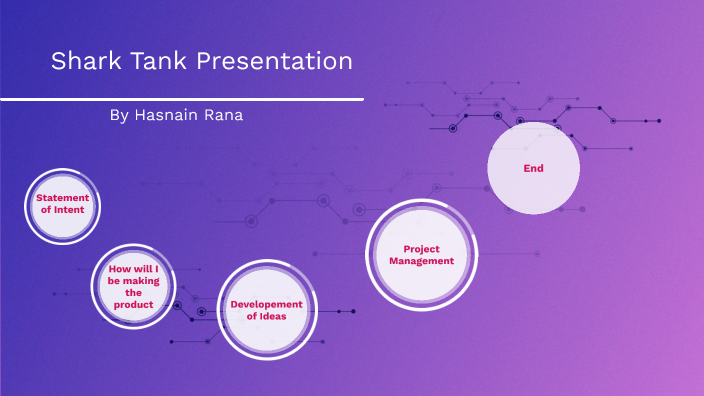 Shark Tank Presentation

By Hasnain Rana

Statement of Intent

How will I be making the product

Developement of Ideas

Project Management

End